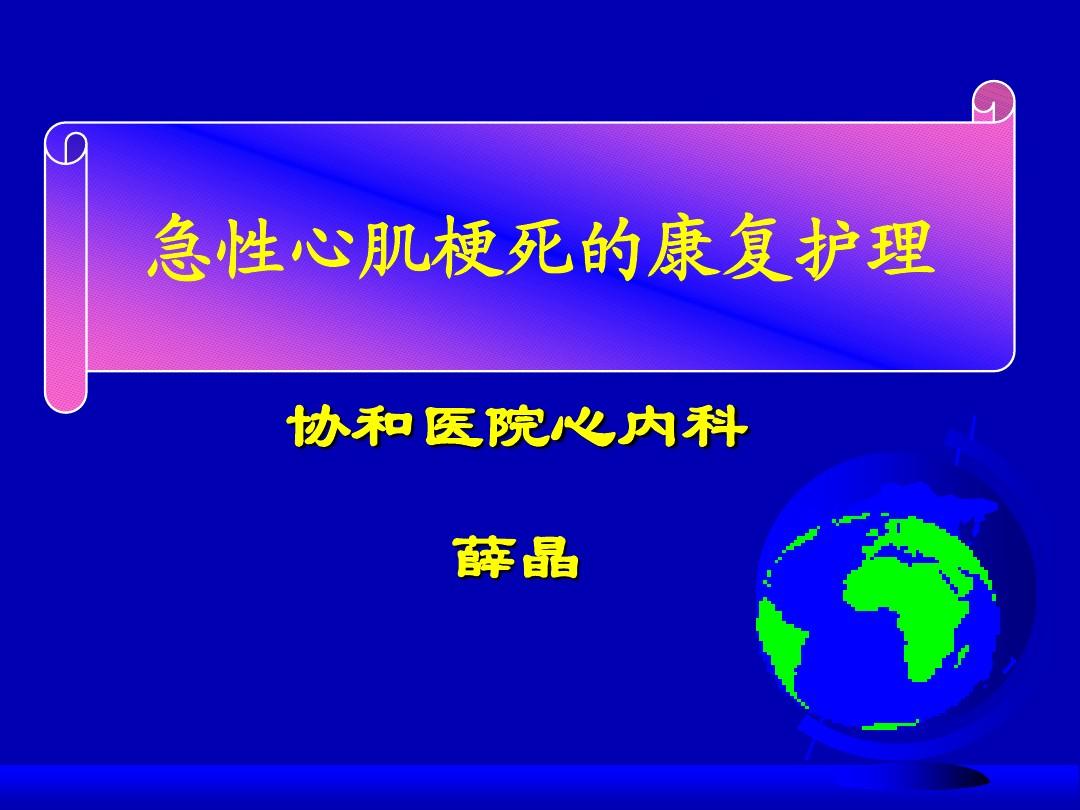 急性心肌梗死的康复护理

协和医院心内科

薛晶